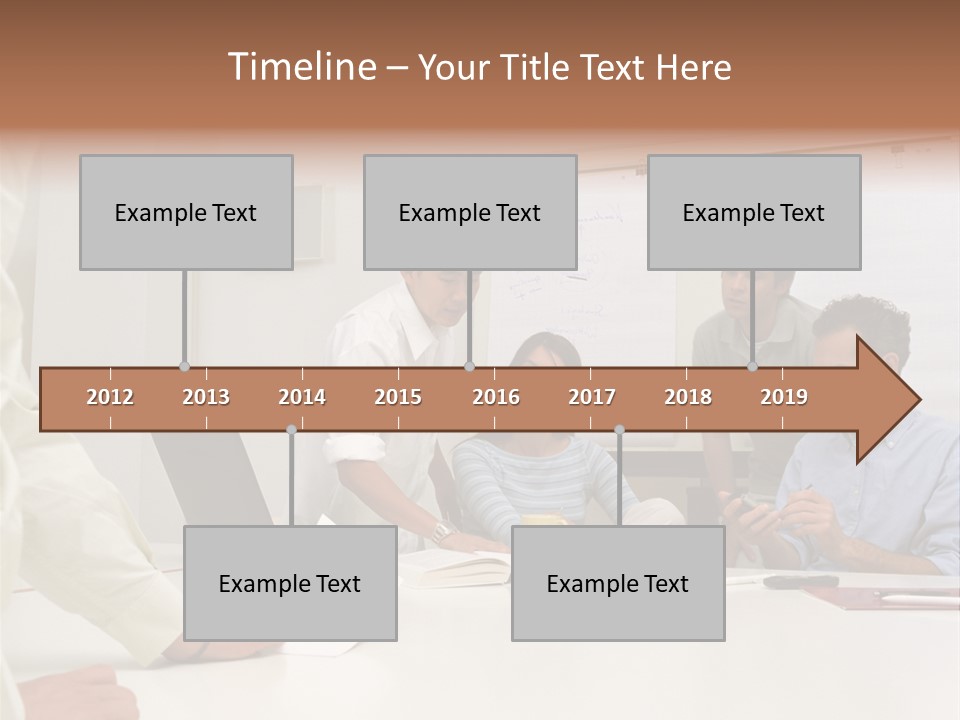 Timeline – Your Title Text Here

Example Text

Example Text

Example Text

2012 2013 2014 2015 2016 2017 2018 2019

Example Text

Example Text